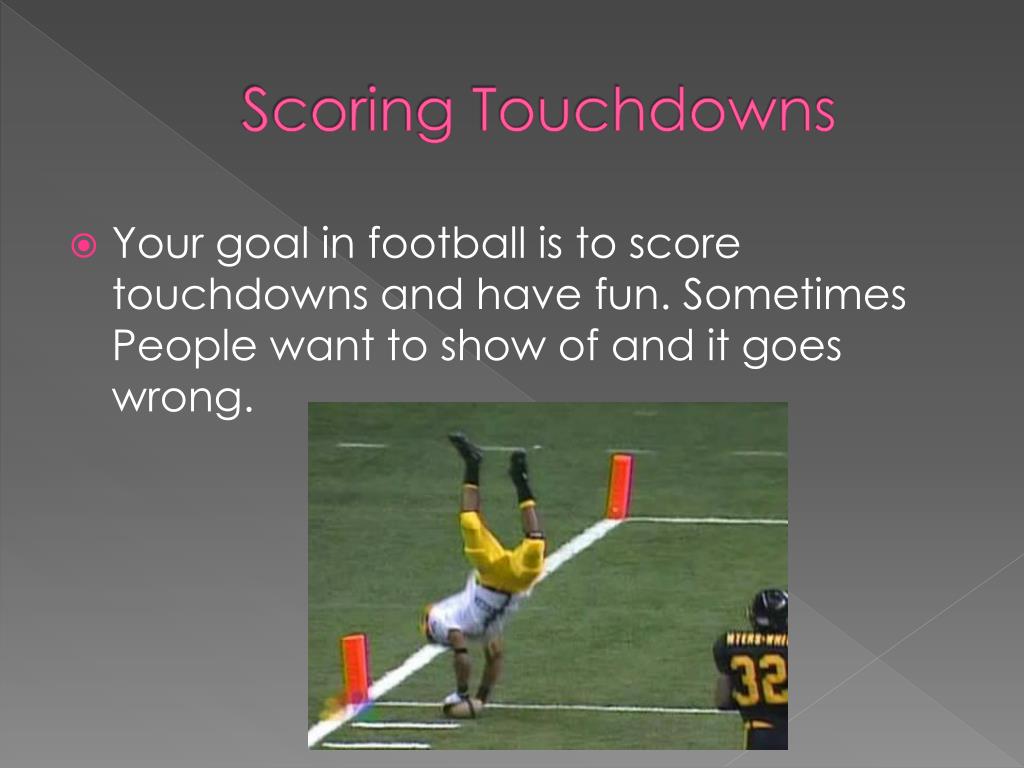 Scoring Touchdowns

Your goal in football is to score touchdowns and have fun. Sometimes People want to show of and it goes wrong.

MYERS-WHI
32